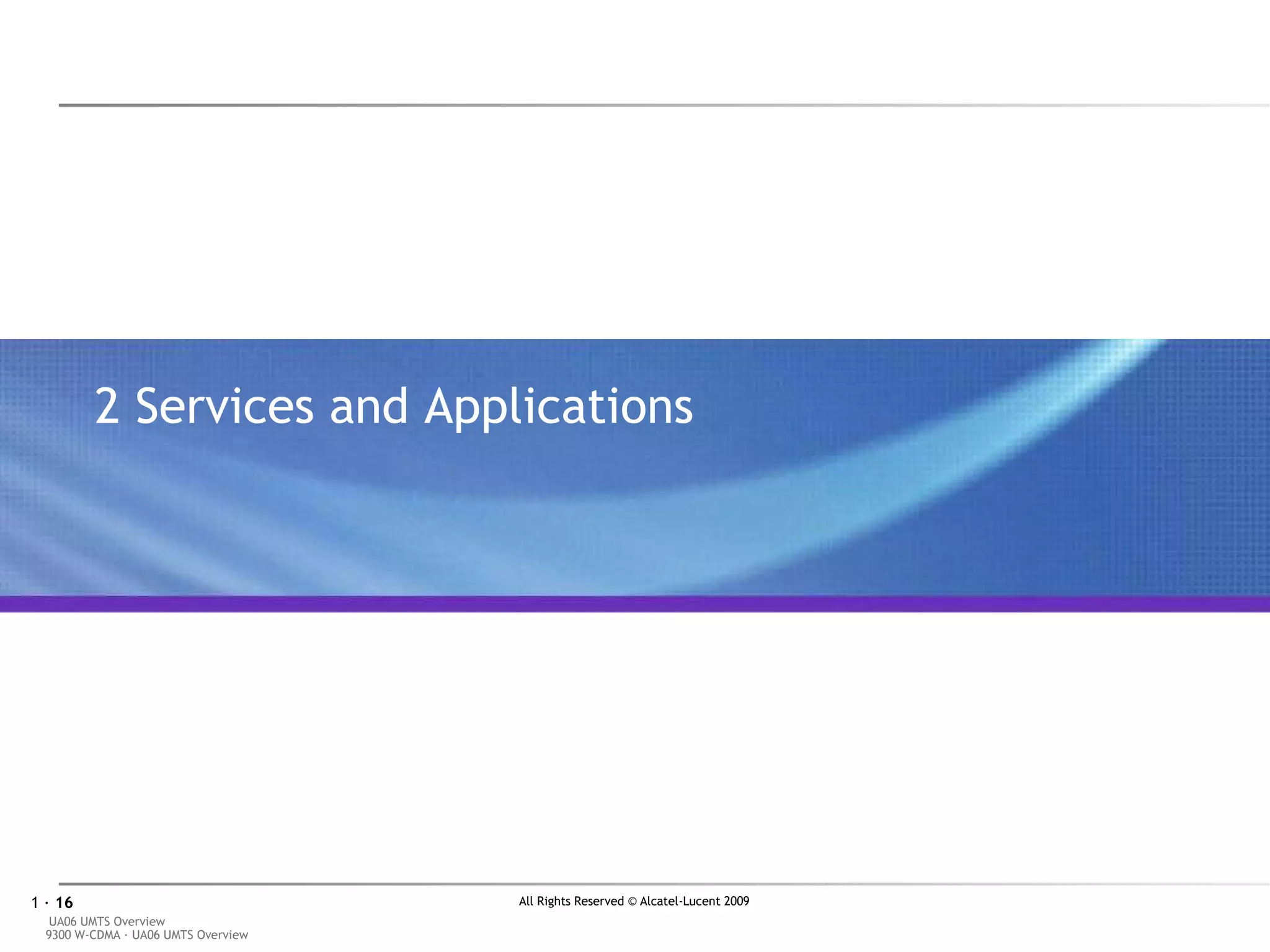 2 Services and Applications

1 · 16

All Rights Reserved © Alcatel-Lucent 2009

UA06 UMTS Overview
9300 W-CDMA · UA06 UMTS Overview